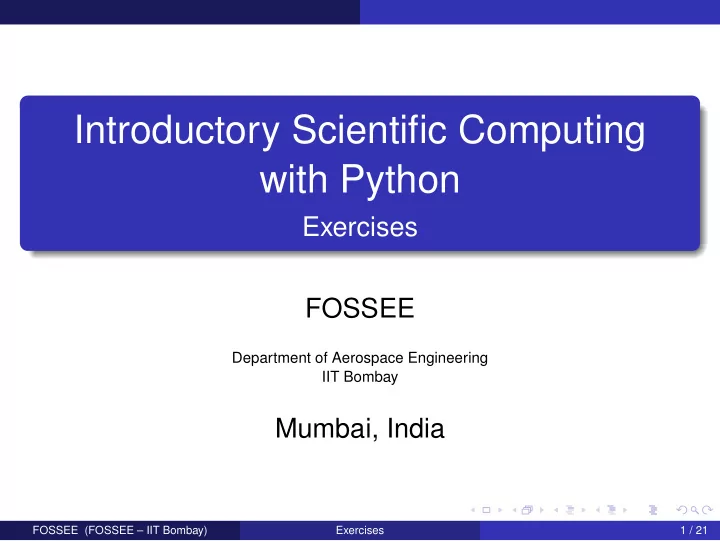 Introductory Scientific Computing with Python

Exercises

FOSSEE

Department of Aerospace Engineering
IIT Bombay

Mumbai, India

FOSSEE (FOSSEE – IIT Bombay) Exercises 1 / 21